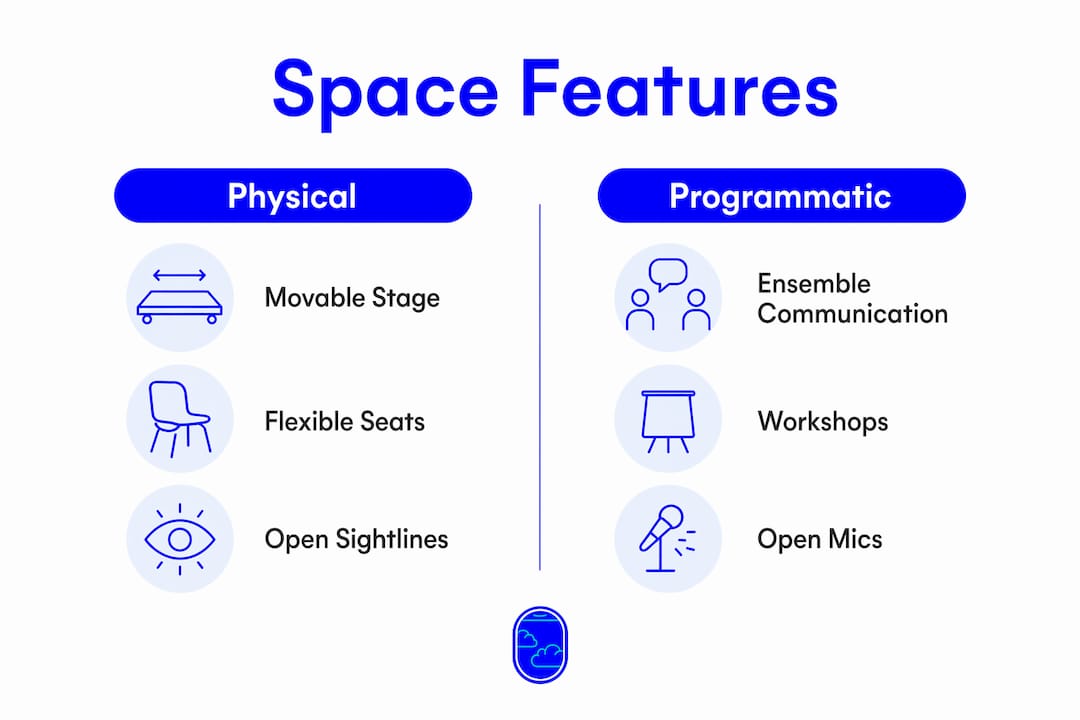 Space Features

Physical

Movable Stage

Flexible Seats

Open Sightlines

Programmatic

Ensemble Communication

Workshops

Open Mics